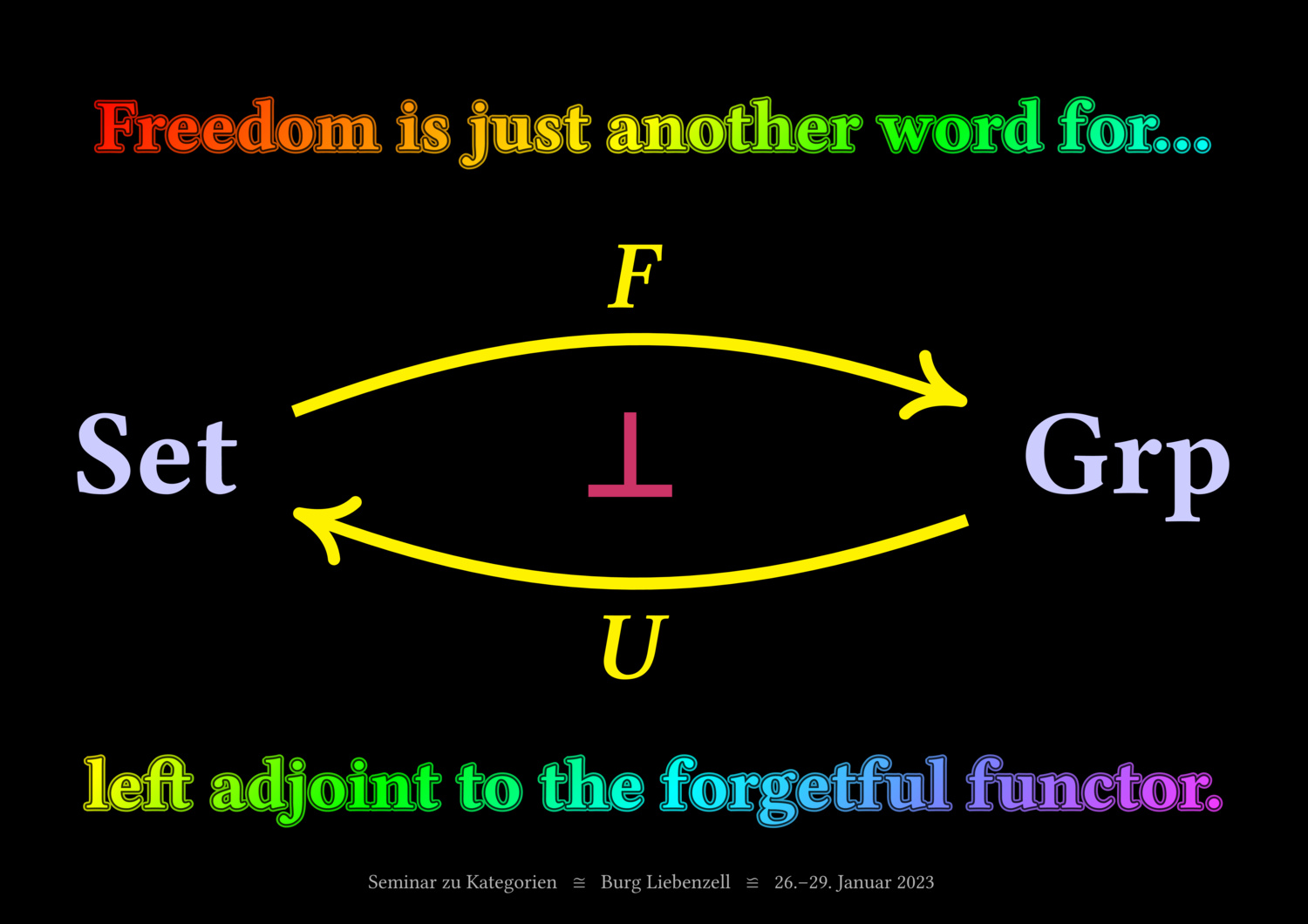 Freedom is just another word for...

$F$

Set $\perp$ Grp

$U$

left adjoint to the forgetful functor.

Seminar zu Kategorien $\cong$ Burg Liebenzell $\cong$ 26.–29. Januar 2023